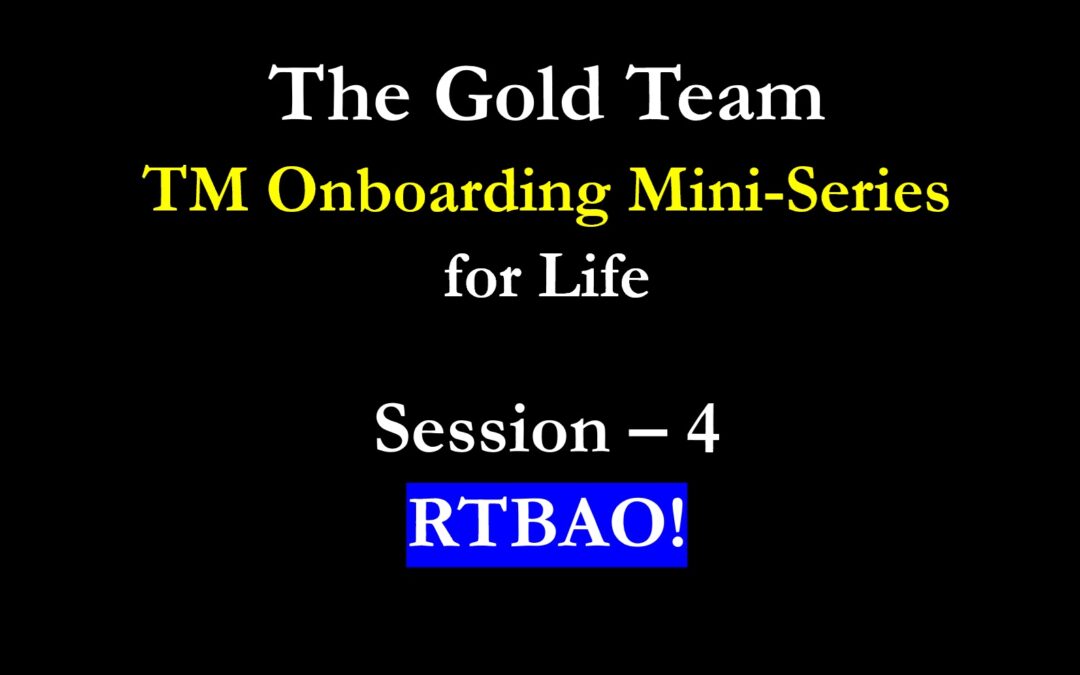 The Gold Team
TM Onboarding Mini-Series
for Life

Session – 4
RTBAO!